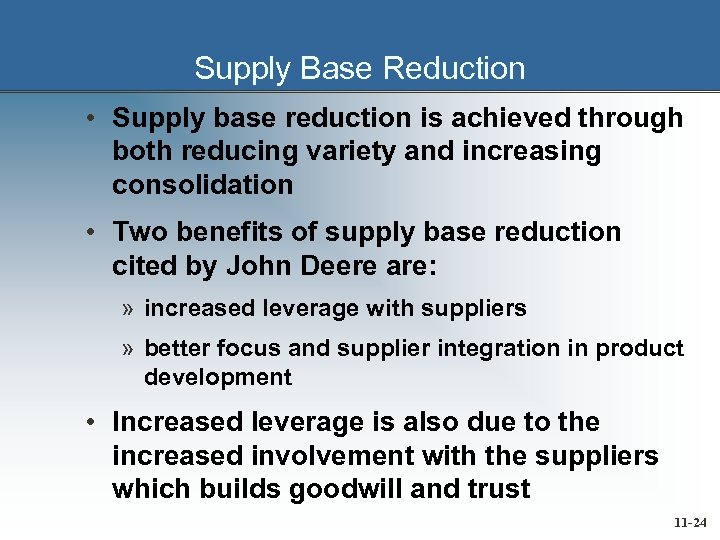 Supply Base Reduction

• Supply base reduction is achieved through both reducing variety and increasing consolidation

• Two benefits of supply base reduction cited by John Deere are:

» increased leverage with suppliers

» better focus and supplier integration in product development

• Increased leverage is also due to the increased involvement with the suppliers which builds goodwill and trust

11-24